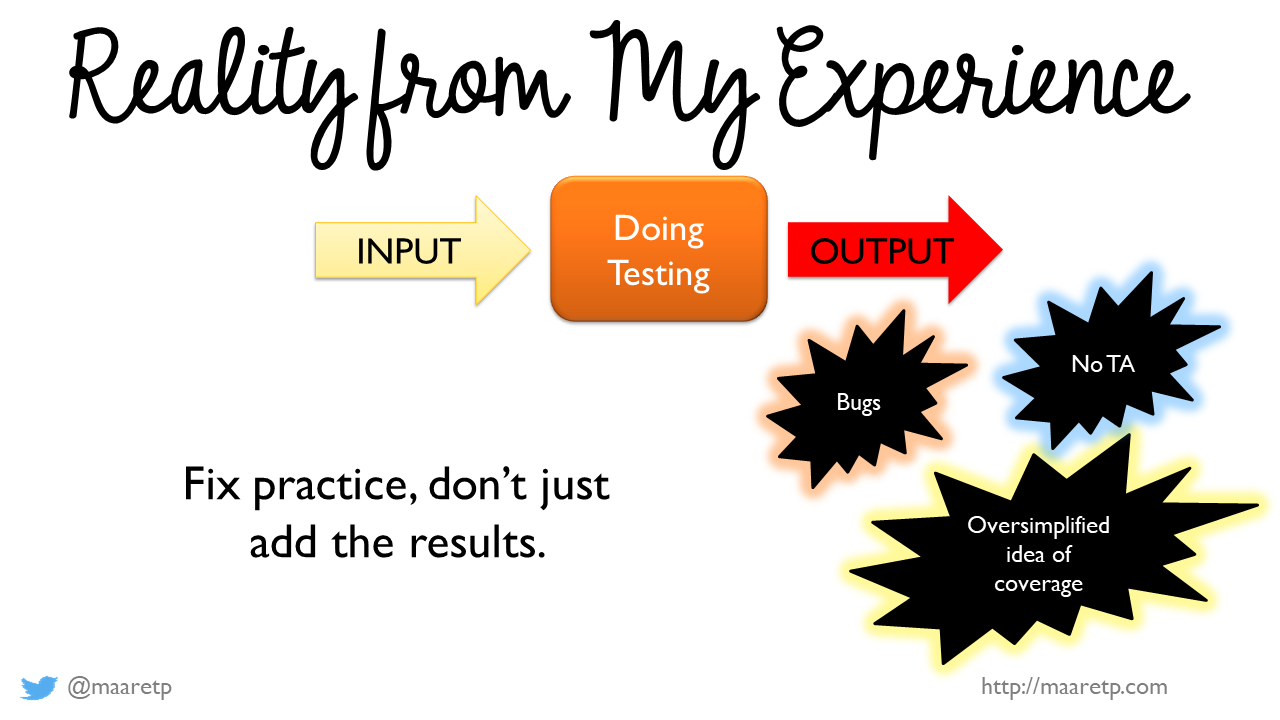 Reality from My Experience

INPUT

Doing Testing

OUTPUT

Bugs

No TA

Oversimplified idea of coverage

Fix practice, don't just add the results.

@maaretp

http://maaretp.com